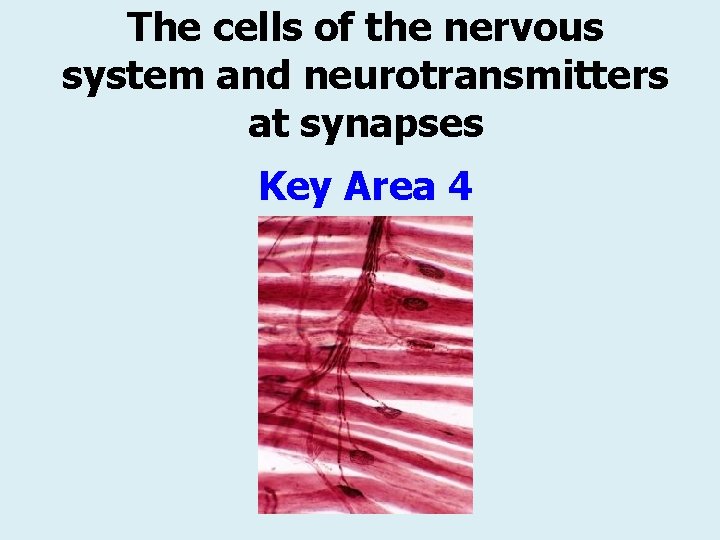 The cells of the nervous system and neurotransmitters at synapses

Key Area 4